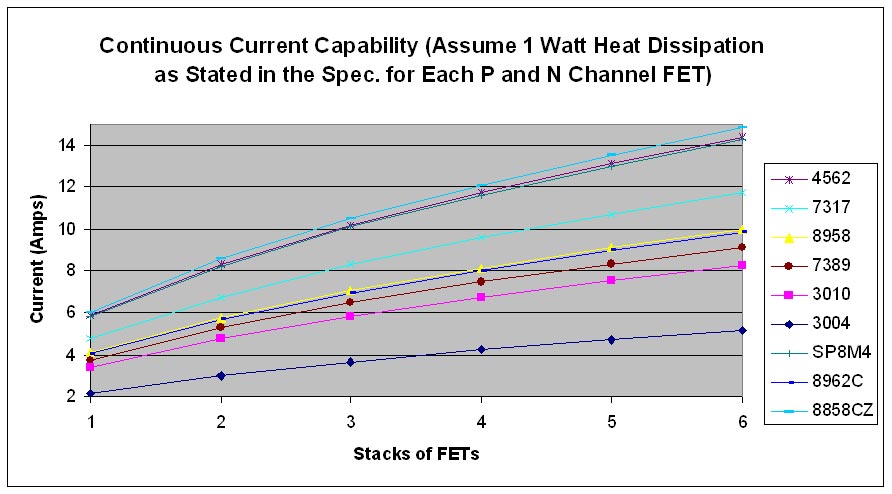 Continuous Current Capability (Assume 1 Watt Heat Dissipation as Stated in the Spec. for Each P and N Channel FET)

Current (Amps)

14
12
10
8
6
4
2

1 2 3 4 5 6

Stacks of FETs

4562
7317
8958
7389
3010
3004
SP8M4
8962C
8858CZ